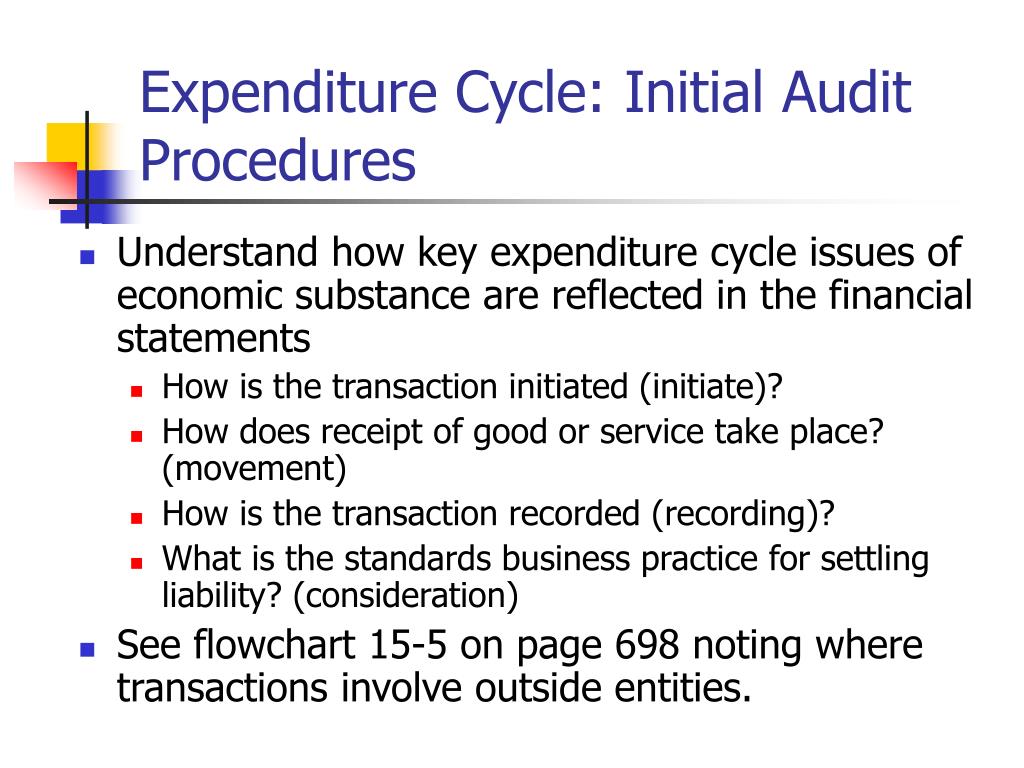 Expenditure Cycle: Initial Audit Procedures

- Understand how key expenditure cycle issues of economic substance are reflected in the financial statements
  - How is the transaction initiated (initiate)?
  - How does receipt of good or service take place? (movement)
  - How is the transaction recorded (recording)?
  - What is the standards business practice for settling liability? (consideration)
- See flowchart 15-5 on page 698 noting where transactions involve outside entities.